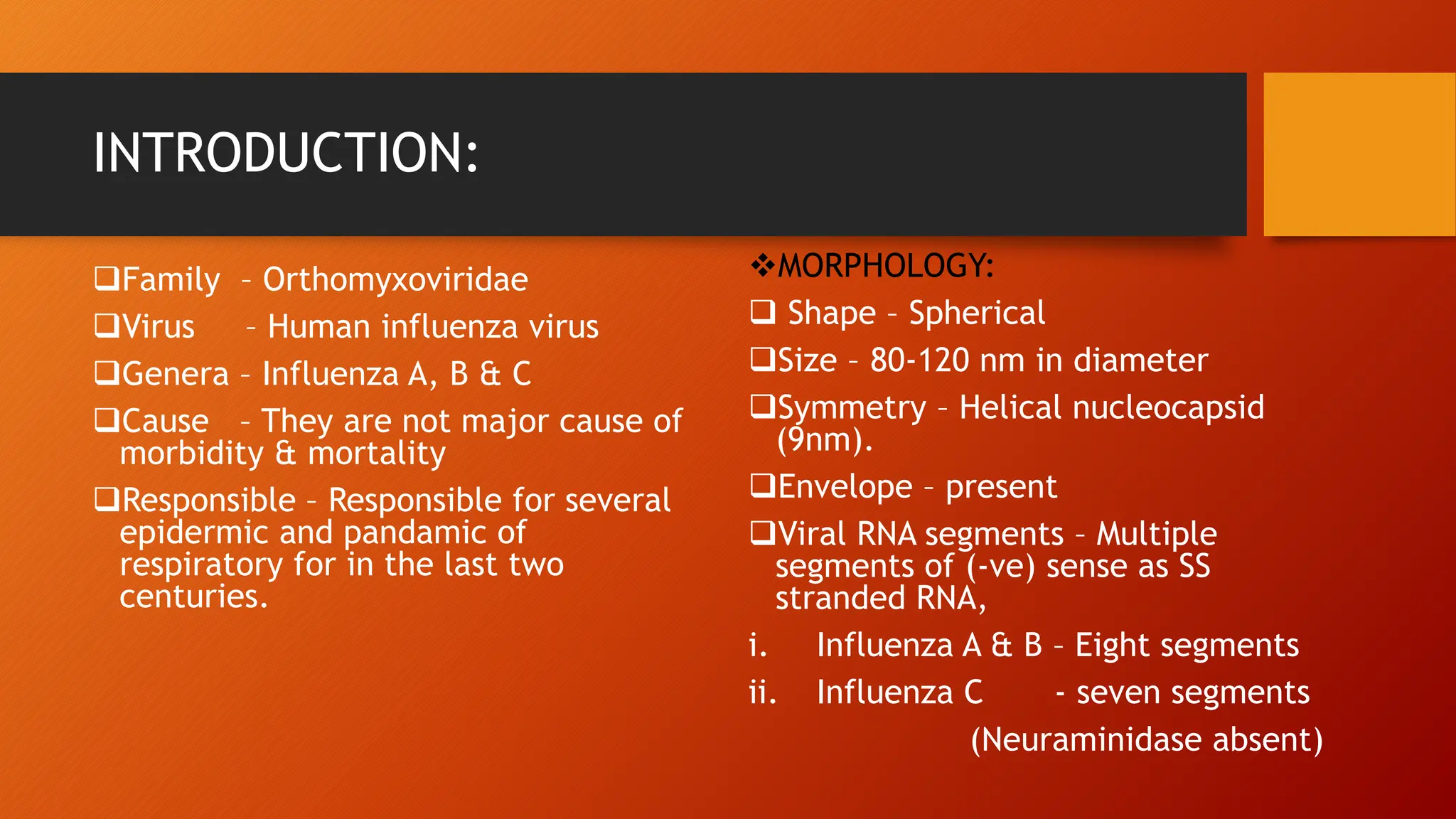 INTRODUCTION:

❑Family – Orthomyxoviridae

❑Virus – Human influenza virus

❑Genera – Influenza A, B & C

❑Cause – They are not major cause of morbidity & mortality

❑Responsible – Responsible for several epidermic and pandamic of respiratory for in the last two centuries.

❖MORPHOLOGY:

❑ Shape – Spherical

❑Size – 80-120 nm in diameter

❑Symmetry – Helical nucleocapsid (9nm).

❑Envelope – present

❑Viral RNA segments – Multiple segments of (-ve) sense as SS stranded RNA,

i. Influenza A & B – Eight segments

ii. Influenza C - seven segments (Neuraminidase absent)